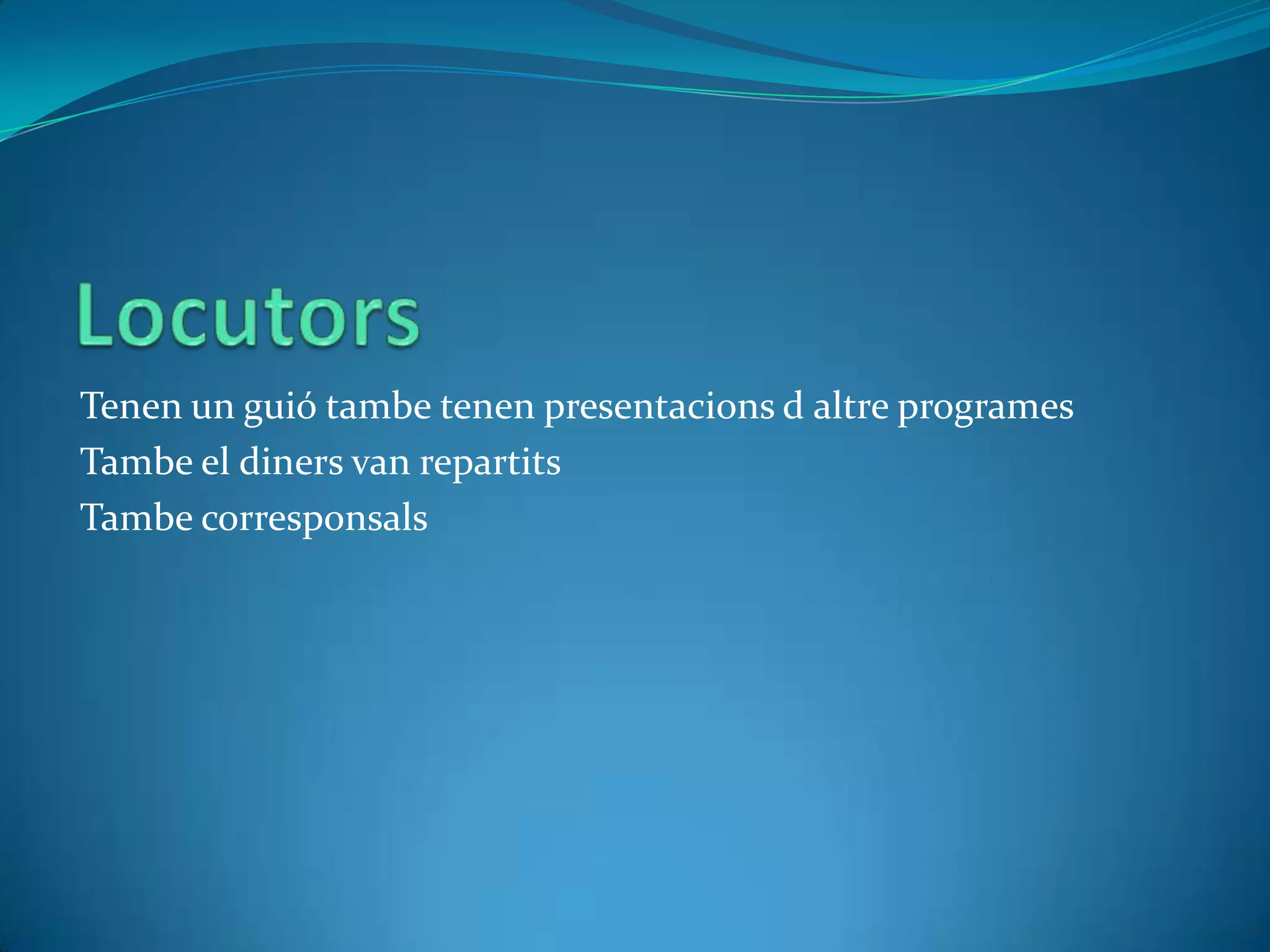 Locutors

Tenen un guió tambe tenen presentacions d altre programes

Tambe el diners van repartits

Tambe corresponsals